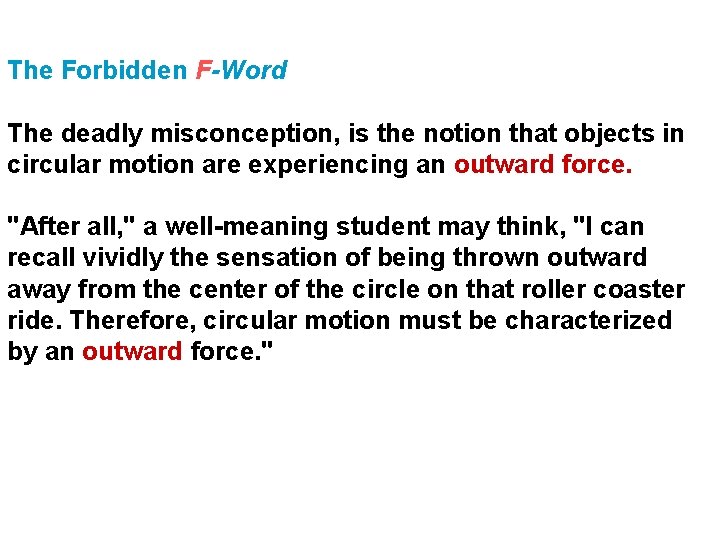 The Forbidden F-Word

The deadly misconception, is the notion that objects in circular motion are experiencing an outward force.

"After all," a well-meaning student may think, "I can recall vividly the sensation of being thrown outward away from the center of the circle on that roller coaster ride. Therefore, circular motion must be characterized by an outward force."